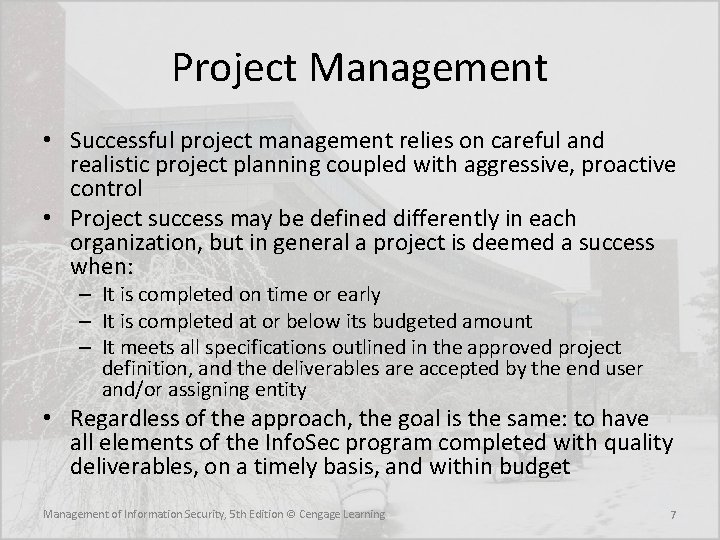 Project Management

• Successful project management relies on careful and realistic project planning coupled with aggressive, proactive control

• Project success may be defined differently in each organization, but in general a project is deemed a success when:

– It is completed on time or early

– It is completed at or below its budgeted amount

– It meets all specifications outlined in the approved project definition, and the deliverables are accepted by the end user and/or assigning entity

• Regardless of the approach, the goal is the same: to have all elements of the InfoSec program completed with quality deliverables, on a timely basis, and within budget

Management of Information Security, 5th Edition © Cengage Learning

7